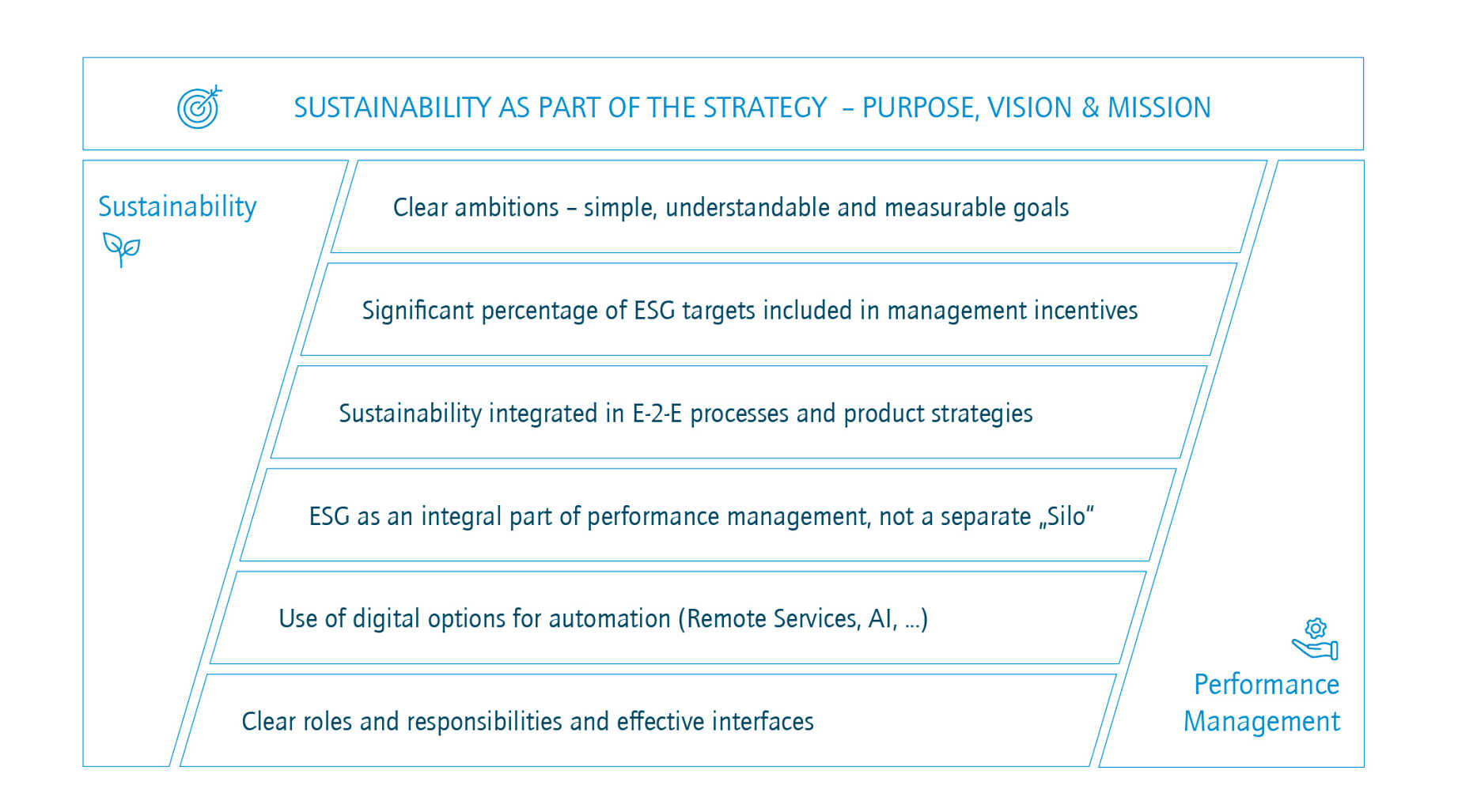 SUSTAINABILITY AS PART OF THE STRATEGY – PURPOSE, VISION & MISSION

Sustainability

Clear ambitions – simple, understandable and measurable goals

Significant percentage of ESG targets included in management incentives

Sustainability integrated in E-2-E processes and product strategies

ESG as an integral part of performance management, not a separate „Silo“

Use of digital options for automation (Remote Services, AI, ...)

Clear roles and responsibilities and effective interfaces

Performance Management